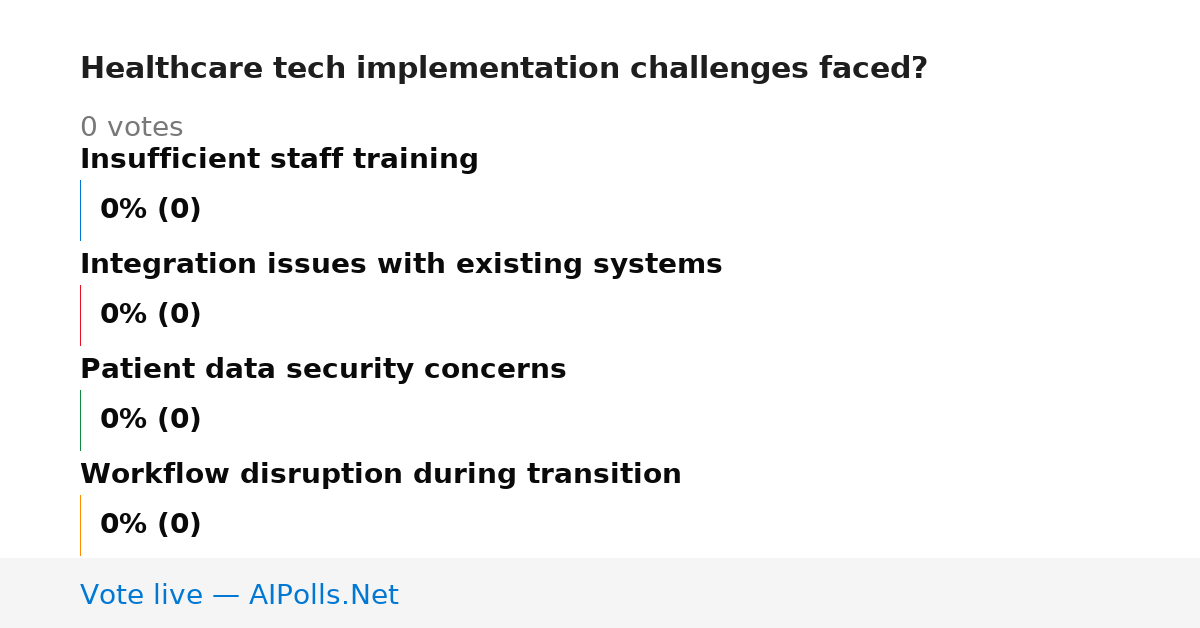 Healthcare tech implementation challenges faced?

0 votes

Insufficient staff training

0% (0)

Integration issues with existing systems

0% (0)

Patient data security concerns

0% (0)

Workflow disruption during transition

0% (0)

Vote live — AIPolls.Net